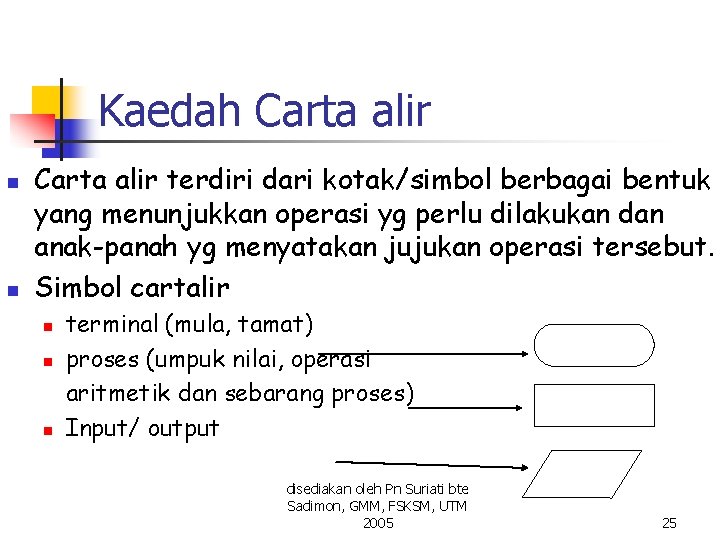 Kaedah Carta alir

- Carta alir terdiri dari kotak/simbol berbagai bentuk yang menunjukkan operasi yg perlu dilakukan dan anak-panah yg menyatakan jujukan operasi tersebut.
- Simbol cartalir
  - terminal (mula, tamat)
  - proses (umpuk nilai, operasi aritmetik dan sebarang proses)
  - Input/ output

disediakan oleh Pn Suriati bte Sadimon, GMM, FSKSM, UTM 2005

25